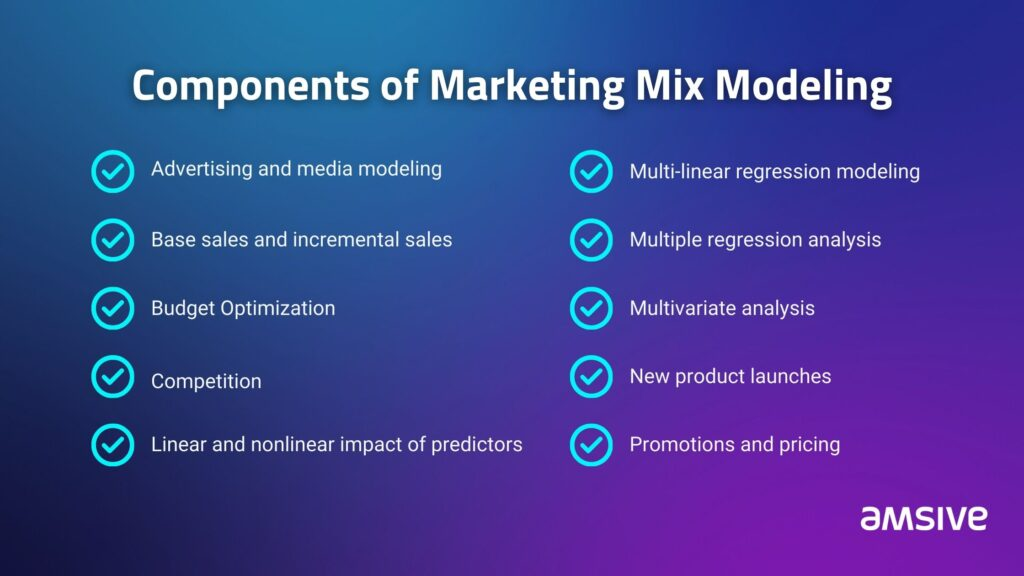 Components of Marketing Mix Modeling

Advertising and media modeling

Base sales and incremental sales

Budget Optimization

Competition

Linear and nonlinear impact of predictors

Multi-linear regression modeling

Multiple regression analysis

Multivariate analysis

New product launches

Promotions and pricing

amsive